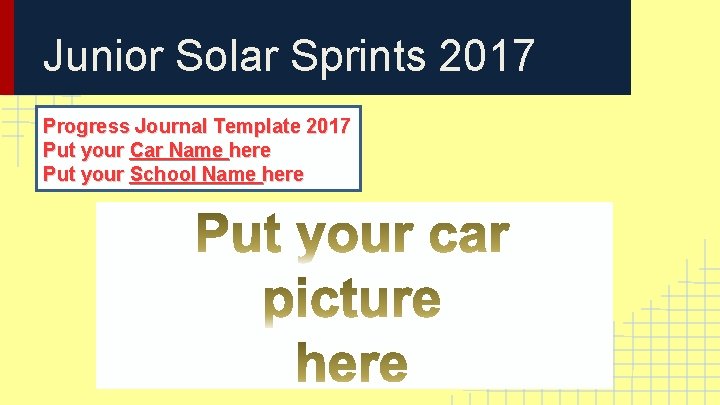 Junior Solar Sprints 2017

Progress Journal Template 2017
Put your Car Name here
Put your School Name here

Put your car picture here